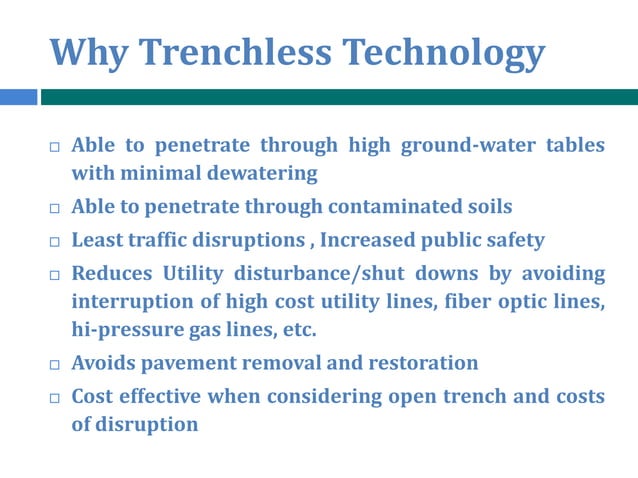 Why Trenchless Technology

□ Able to penetrate through high ground-water tables with minimal dewatering

□ Able to penetrate through contaminated soils

□ Least traffic disruptions , Increased public safety

□ Reduces Utility disturbance/shut downs by avoiding interruption of high cost utility lines, fiber optic lines, hi-pressure gas lines, etc.

□ Avoids pavement removal and restoration

□ Cost effective when considering open trench and costs of disruption